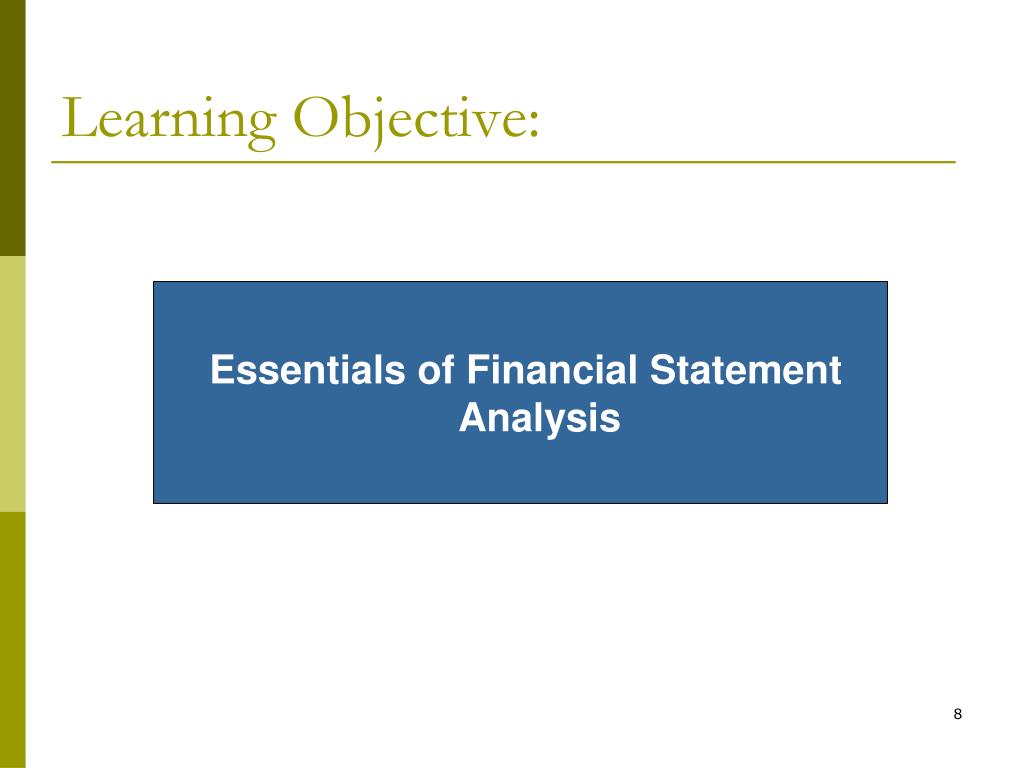 Learning Objective:

Essentials of Financial Statement Analysis

8